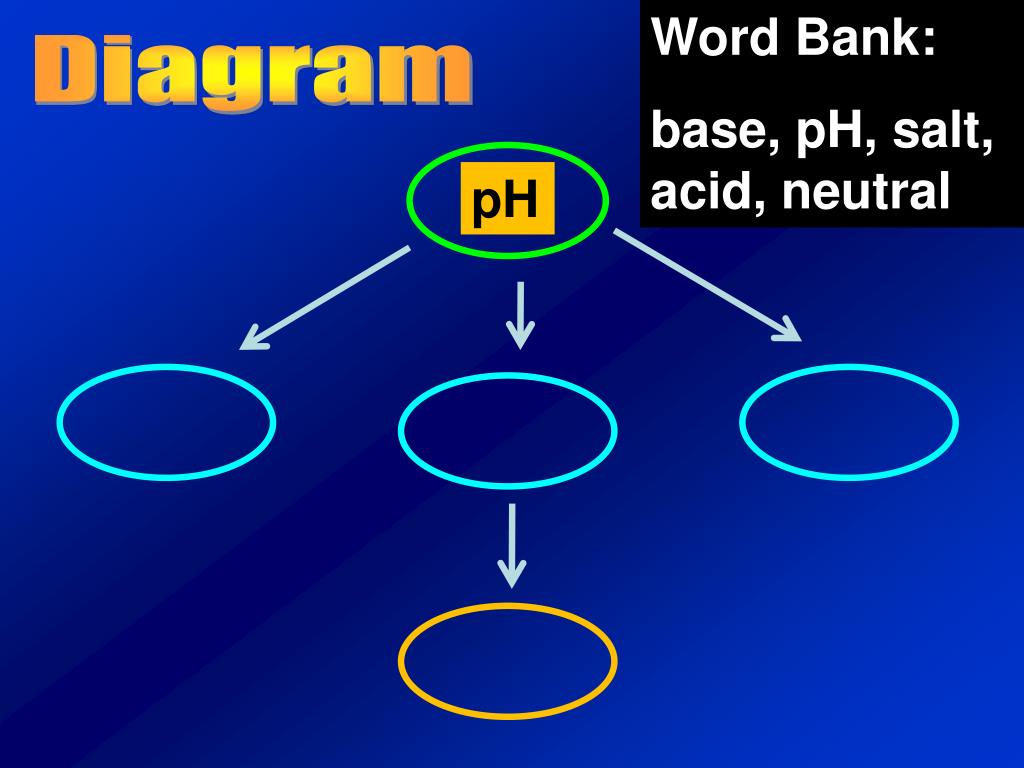 Diagram

Word Bank:

base, pH, salt, acid, neutral

pH